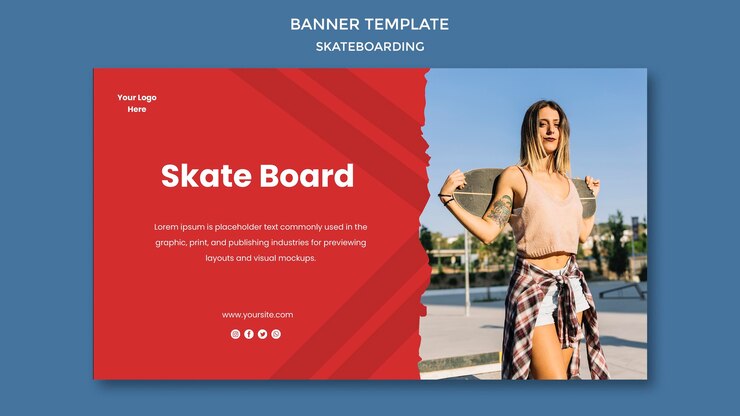 BANNER TEMPLATE
SKATEBOARDING

Your Logo Here

Skate Board

Lorem ipsum is placeholder text commonly used in the graphic, print, and publishing industries for previewing layouts and visual mockups.

www.yoursite.com